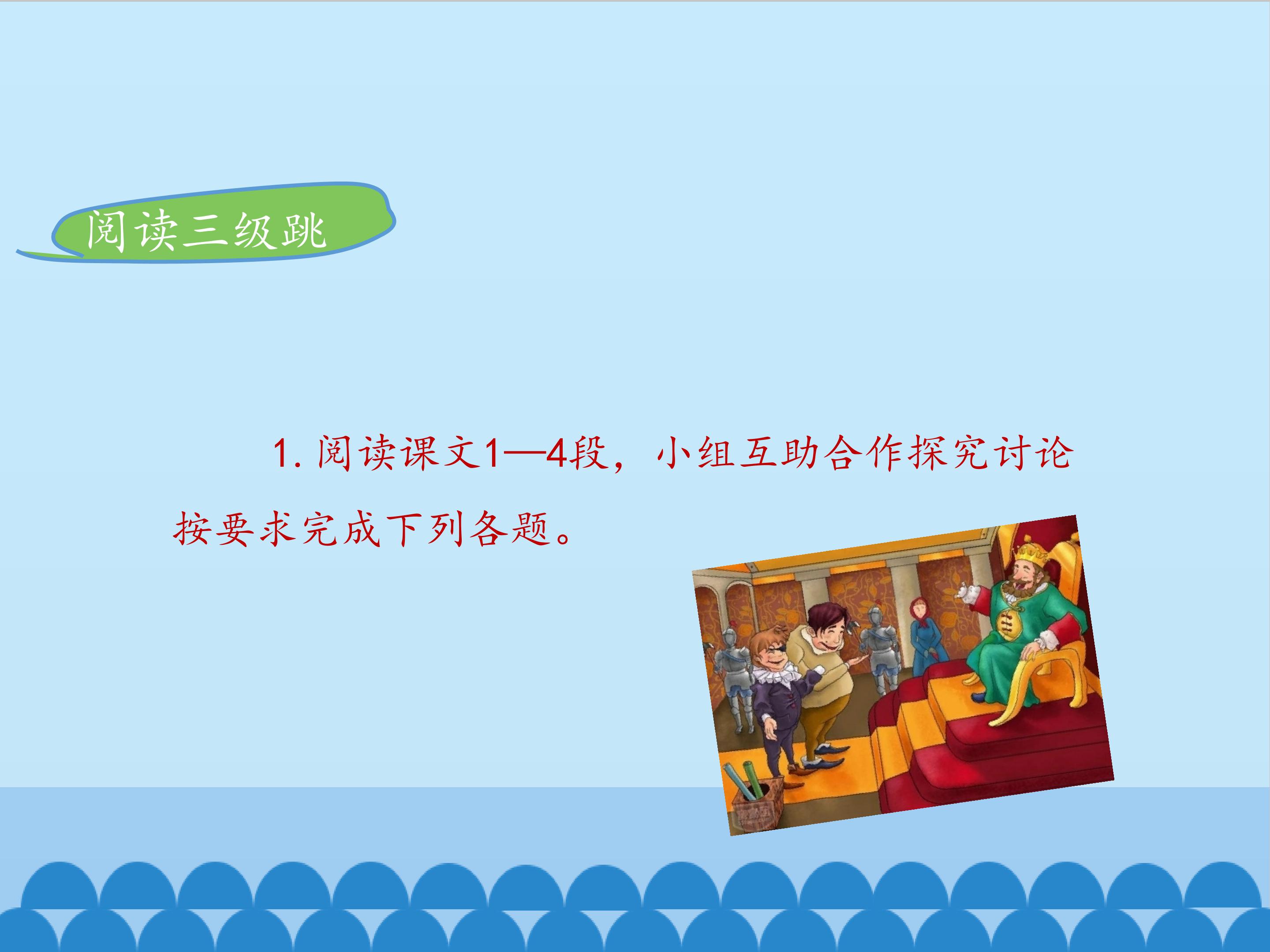 阅读三级跳

1.阅读课文1—4段，小组互助合作探究讨论按要求完成下列各题。